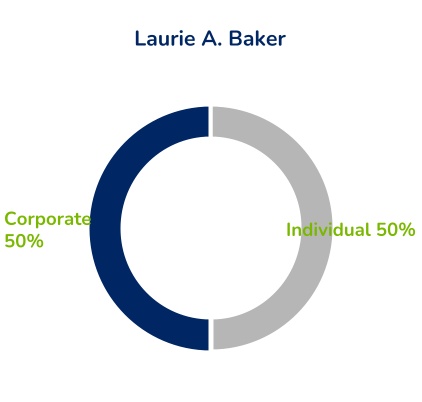 Laurie A. Baker

Corporate 50%

Individual 50%